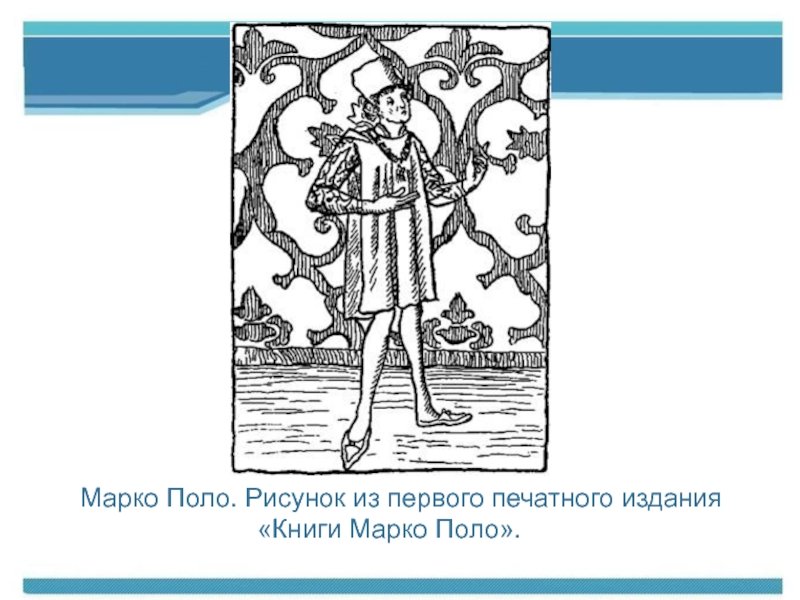 Марко Поло. Рисунок из первого печатного издания «Книги Марко Поло».